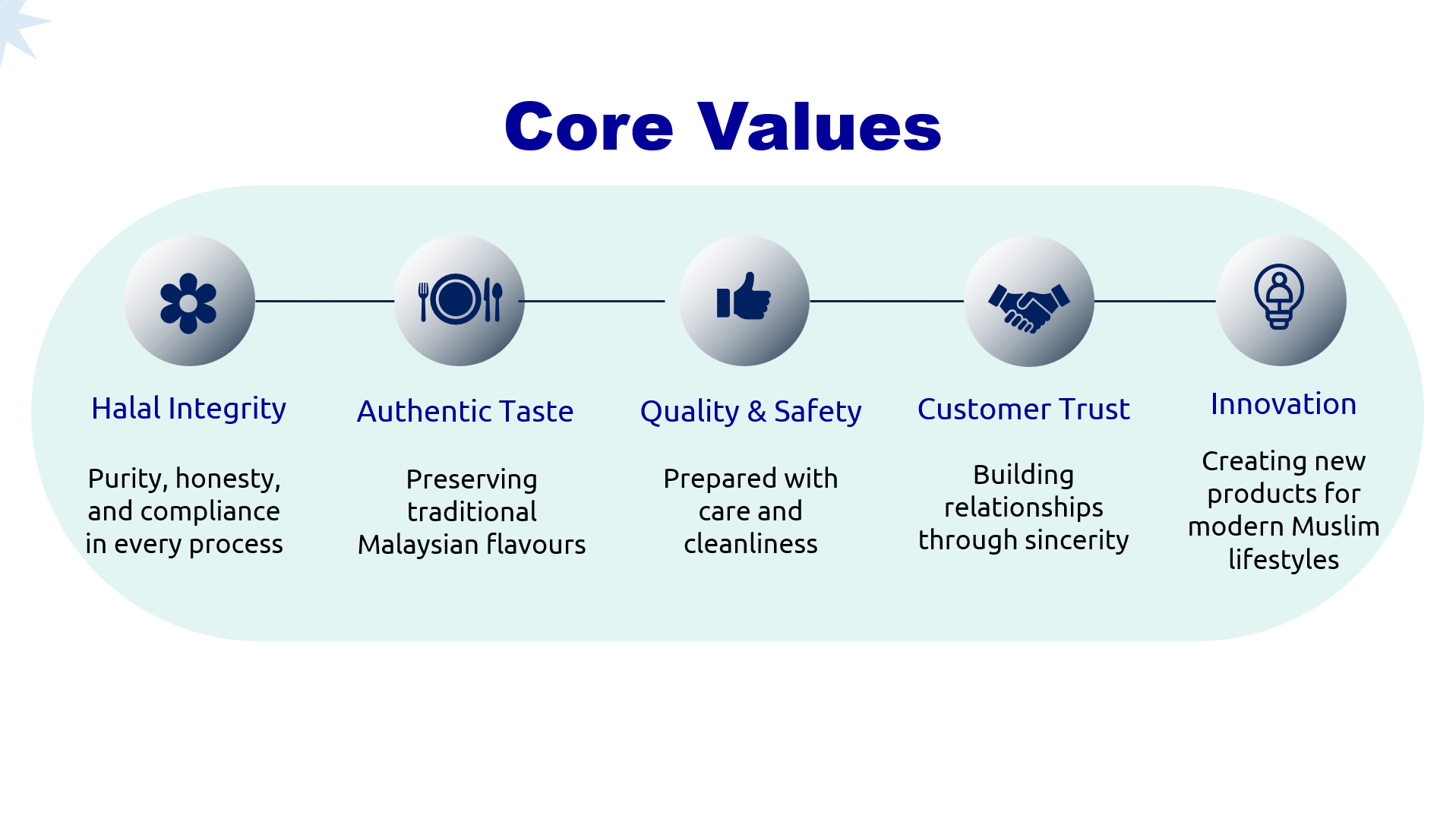 Core Values

Halal Integrity

Purity, honesty, and compliance in every process

Authentic Taste

Preserving traditional Malaysian flavours

Quality & Safety

Prepared with care and cleanliness

Customer Trust

Building relationships through sincerity

Innovation

Creating new products for modern Muslim lifestyles